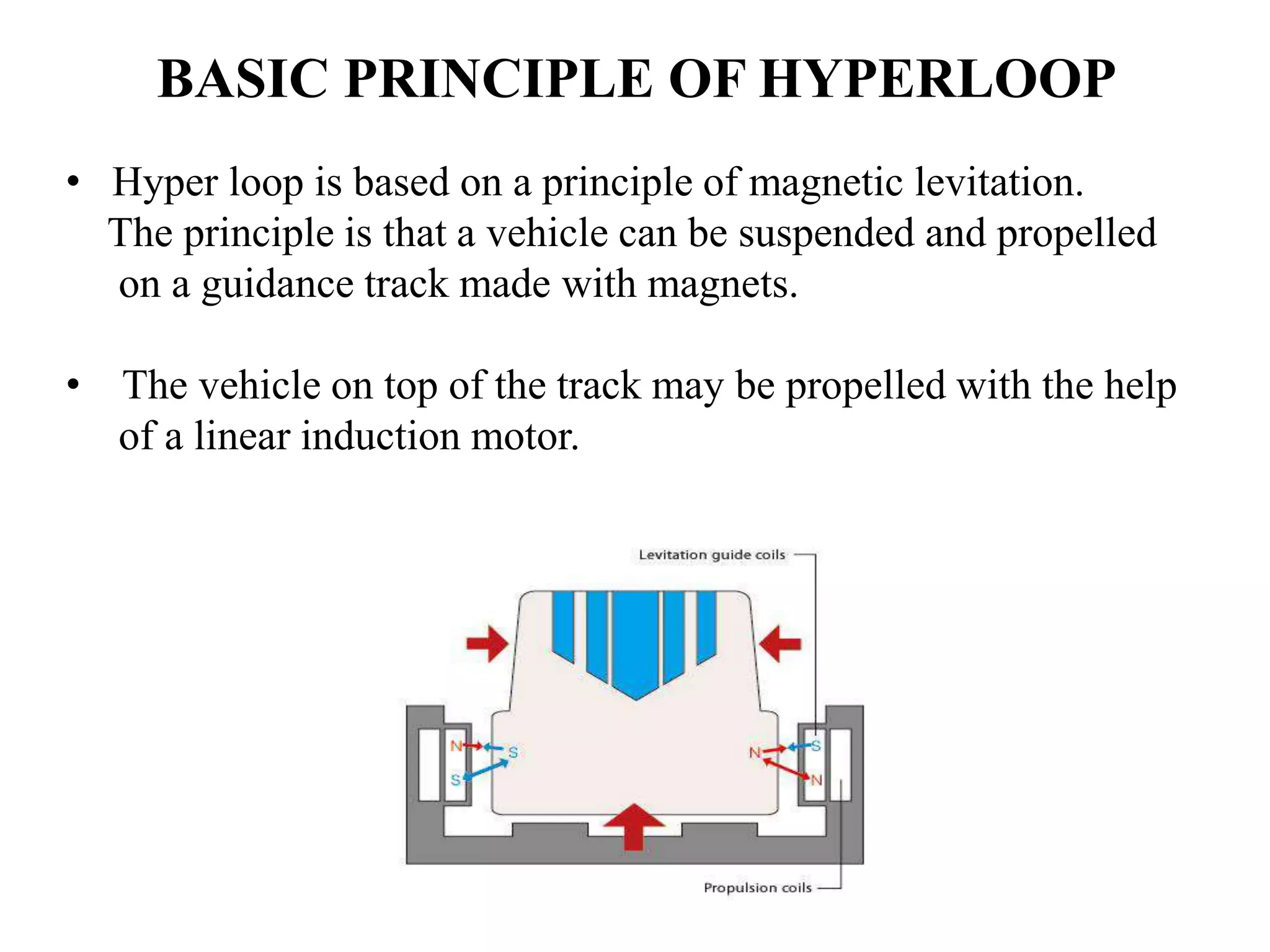 BASIC PRINCIPLE OF HYPERLOOP

• Hyper loop is based on a principle of magnetic levitation. The principle is that a vehicle can be suspended and propelled on a guidance track made with magnets.

• The vehicle on top of the track may be propelled with the help of a linear induction motor.

Levitation guide coils

N
S
S
N
S
N

Propulsion coils